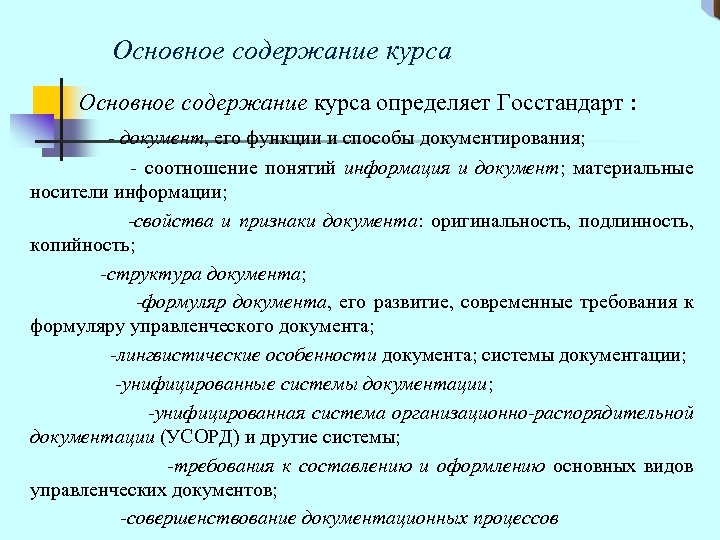 Основное содержание курса

Основное содержание курса определяет Госстандарт :

- документ, его функции и способы документирования;

- соотношение понятий информация и документ; материальные носители информации;

-свойства и признаки документа: оригинальность, подлинность, копийность;

-структура документа;

-формуляр документа, его развитие, современные требования к формуляру управленческого документа;

-лингвистические особенности документа; системы документации;

-унифицированные системы документации;

-унифицированная система организационно-распорядительной документации (УСОРД) и другие системы;

-требования к составлению и оформлению основных видов управленческих документов;

-совершенствование документационных процессов